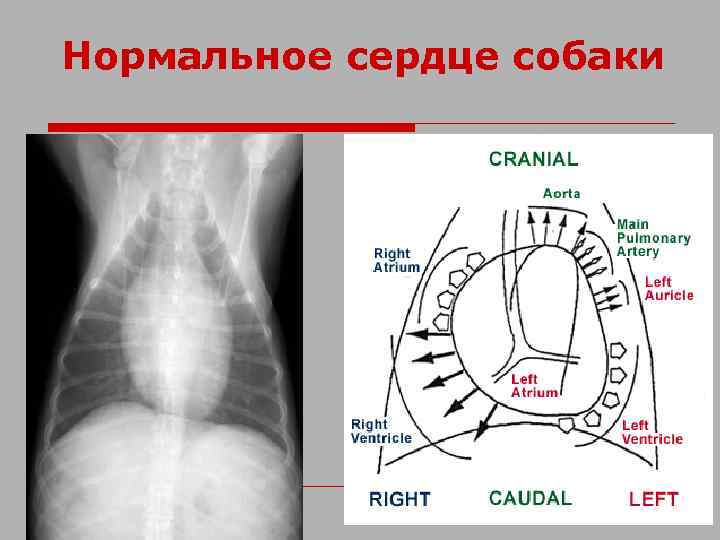 Нормальное сердце собаки

CRANIAL

Aorta

Main Pulmonary Artery

Right Atrium

Left Auricle

Left Atrium

Right Ventricle

Left Ventricle

RIGHT

CAUDAL

LEFT